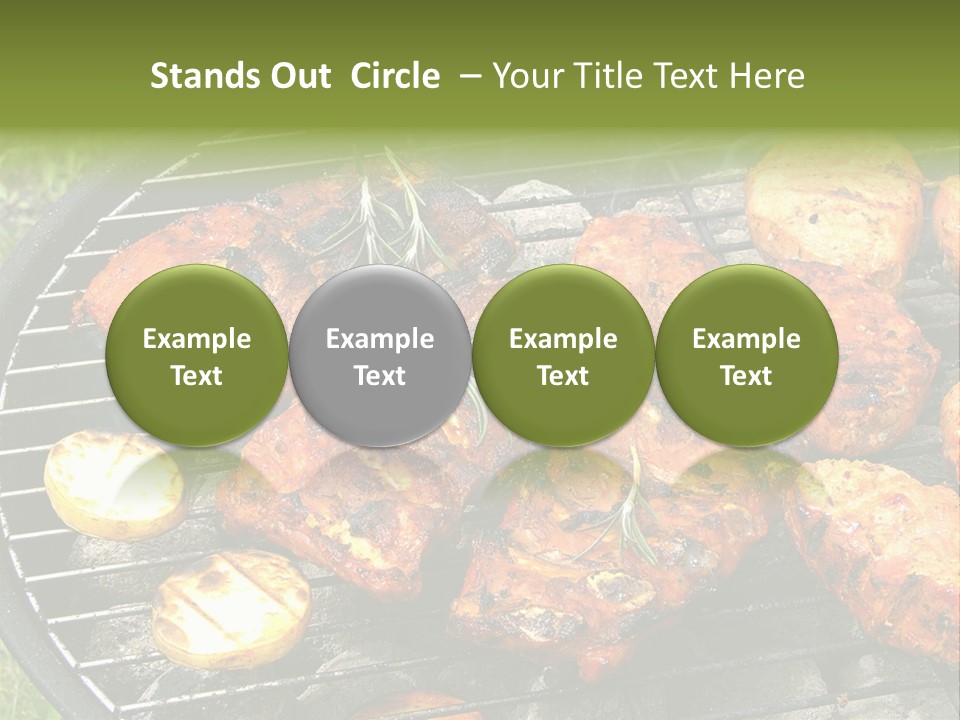 Stands Out Circle – Your Title Text Here

Example Text

Example Text

Example Text

Example Text